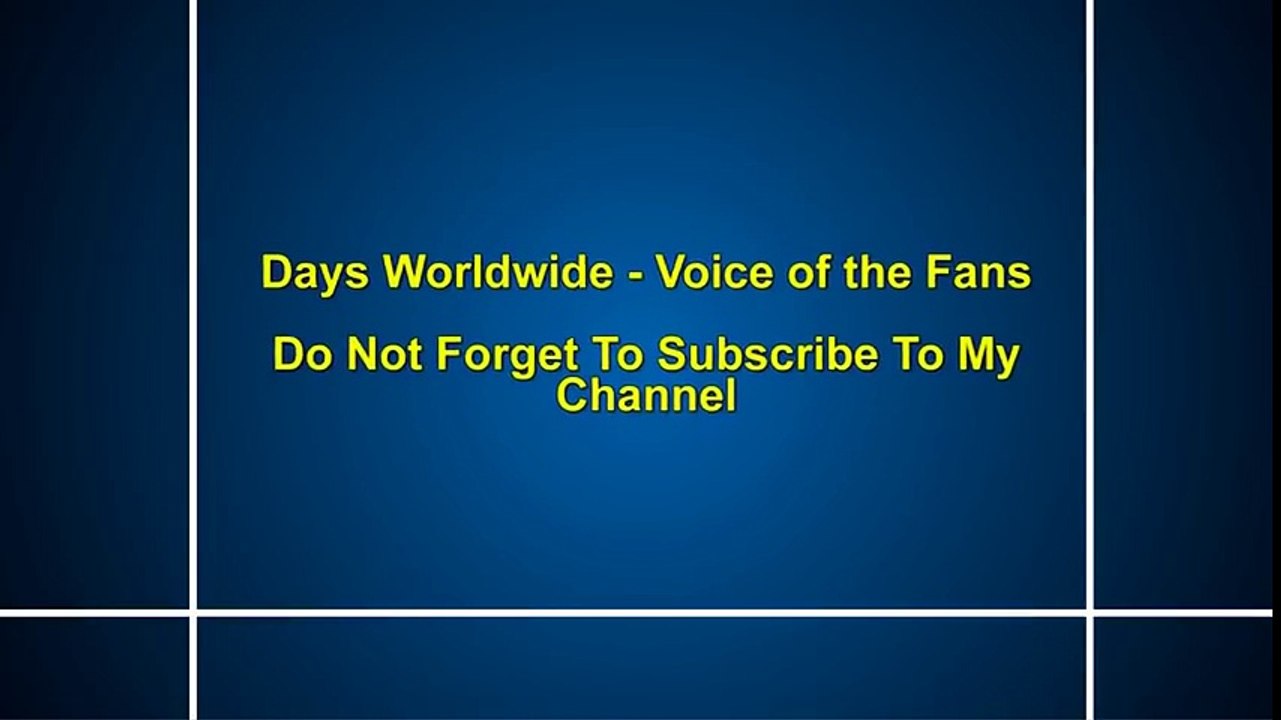 Days Worldwide - Voice of the Fans

Do Not Forget To Subscribe To My Channel